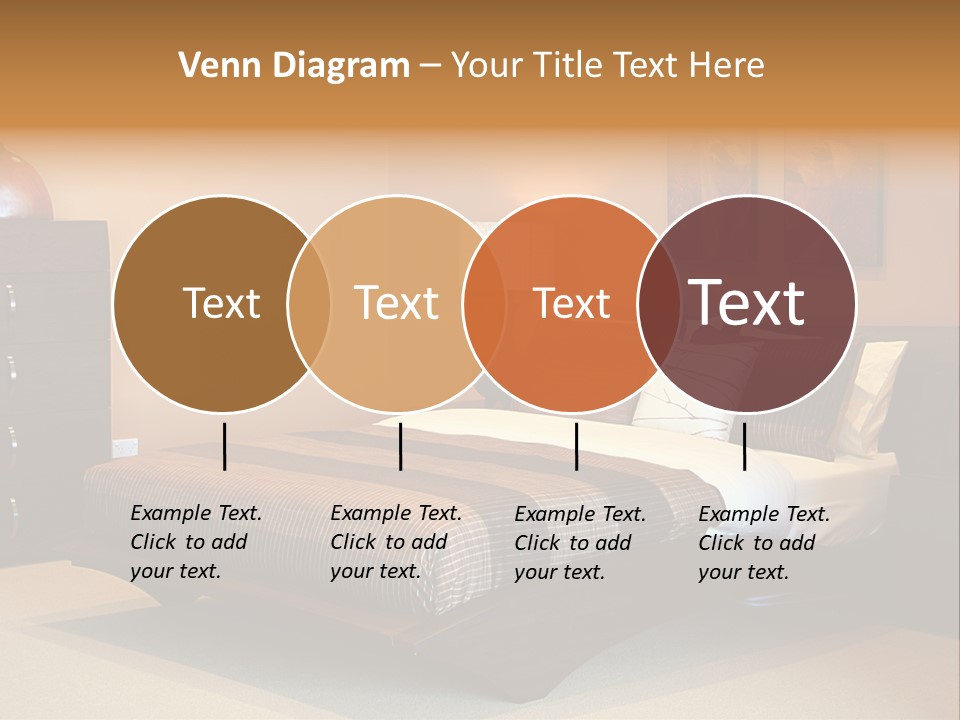 Venn Diagram – Your Title Text Here

Text

Text

Text

Text

Example Text. Click to add your text.

Example Text. Click to add your text.

Example Text. Click to add your text.

Example Text. Click to add your text.